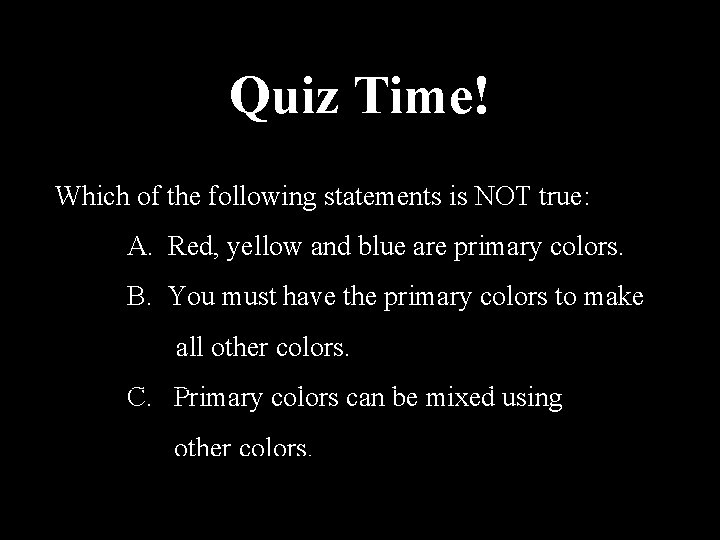 Quiz Time!

Which of the following statements is NOT true:

A. Red, yellow and blue are primary colors.

B. You must have the primary colors to make all other colors.

C. Primary colors can be mixed using other colors.